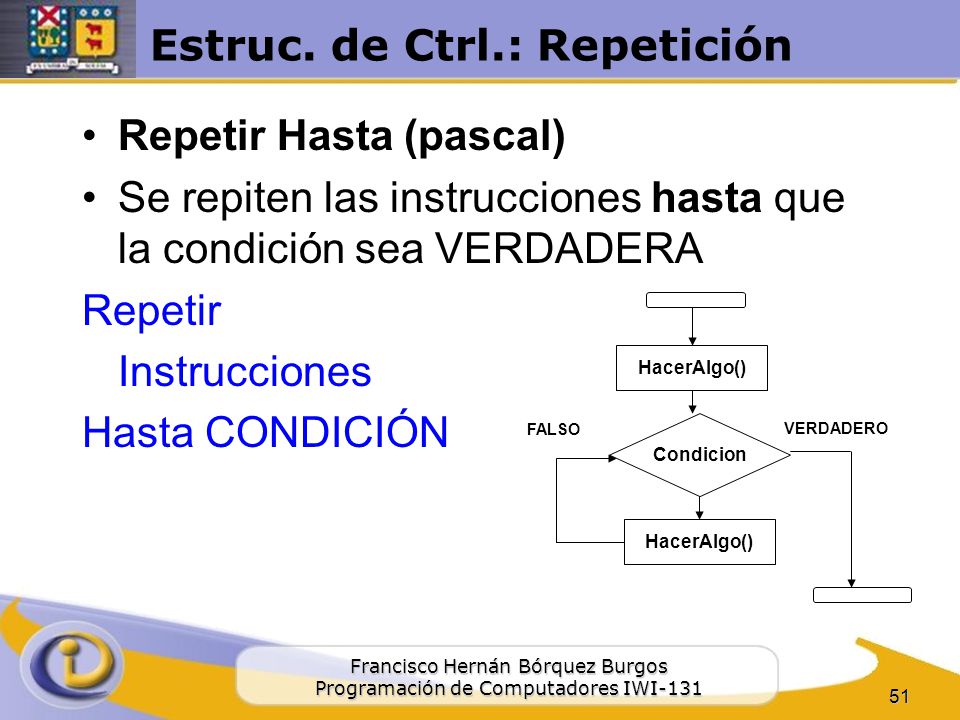 Estruc. de Ctrl.: Repetición

• Repetir Hasta (pascal)
• Se repiten las instrucciones hasta que la condición sea VERDADERA

Repetir
Instrucciones
Hasta CONDICIÓN

HacerAlgo()
FALSO
Condicion
VERDADERO
HacerAlgo()

Francisco Hernán Bórquez Burgos
Programación de Computadores IWI-131

51